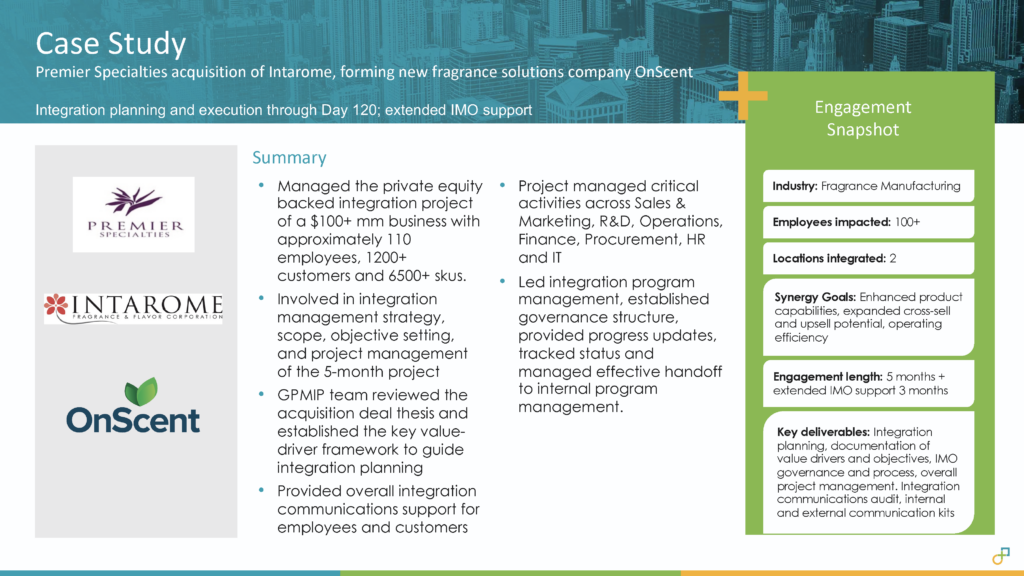 Case Study

Premier Specialties acquisition of Intarome, forming new fragrance solutions company OnScent

Integration planning and execution through Day 120; extended IMO support

PREMIER SPECIALTIES

INTAROME FRAGRANCE & FLAVOR CORPORATION

OnScent

Summary

• Managed the private equity backed integration project of a $100+ mm business with approximately 110 employees, 1200+ customers and 6500+ skus.

• Involved in integration management strategy, scope, objective setting, and project management of the 5-month project

• GPMIP team reviewed the acquisition deal thesis and established the key value-driver framework to guide integration planning

• Provided overall integration communications support for employees and customers

• Project managed critical activities across Sales & Marketing, R&D, Operations, Finance, Procurement, HR and IT

• Led integration program management, established governance structure, provided progress updates, tracked status and managed effective handoff to internal program management.

Engagement Snapshot

Industry: Fragrance Manufacturing

Employees impacted: 100+

Locations integrated: 2

Synergy Goals: Enhanced product capabilities, expanded cross-sell and upsell potential, operating efficiency

Engagement length: 5 months + extended IMO support 3 months

Key deliverables: Integration planning, documentation of value drivers and objectives, IMO governance and process, overall project management. Integration communications audit, internal and external communication kits